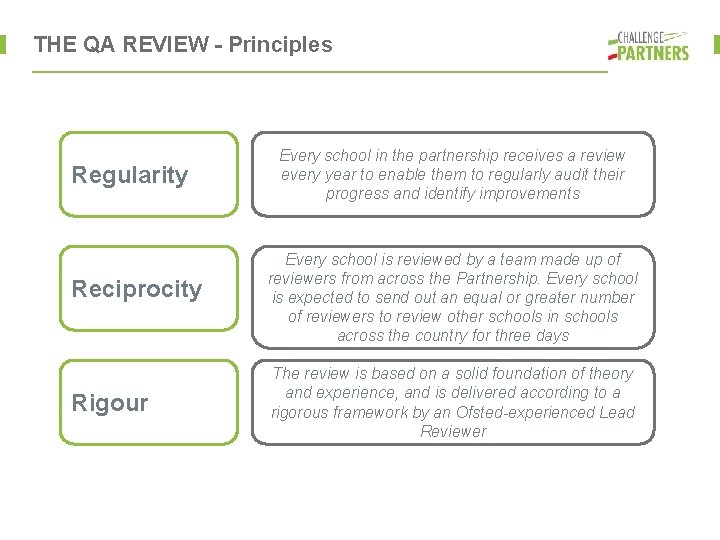 THE QA REVIEW - Principles

CHALLENGE PARTNERS

Regularity

Every school in the partnership receives a review every year to enable them to regularly audit their progress and identify improvements

Reciprocity

Every school is reviewed by a team made up of reviewers from across the Partnership. Every school is expected to send out an equal or greater number of reviewers to review other schools in schools across the country for three days

Rigour

The review is based on a solid foundation of theory and experience, and is delivered according to a rigorous framework by an Ofsted-experienced Lead Reviewer